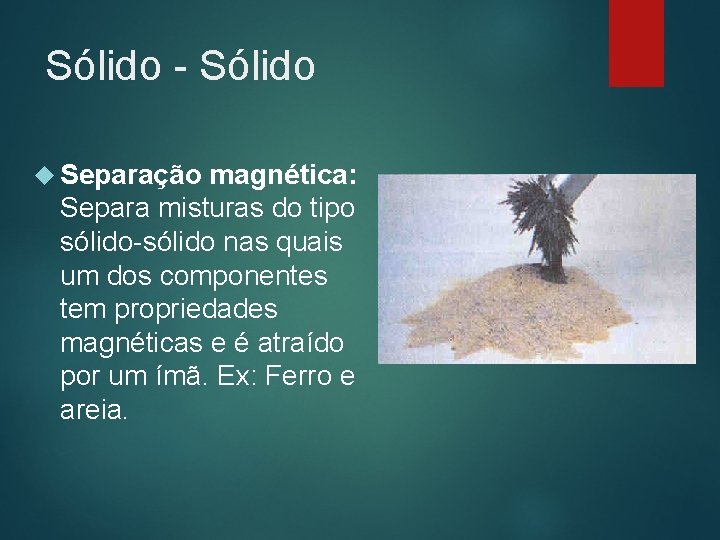 Sólido - Sólido

Separação magnética: Separa misturas do tipo sólido-sólido nas quais um dos componentes tem propriedades magnéticas e é atraído por um ímã. Ex: Ferro e areia.